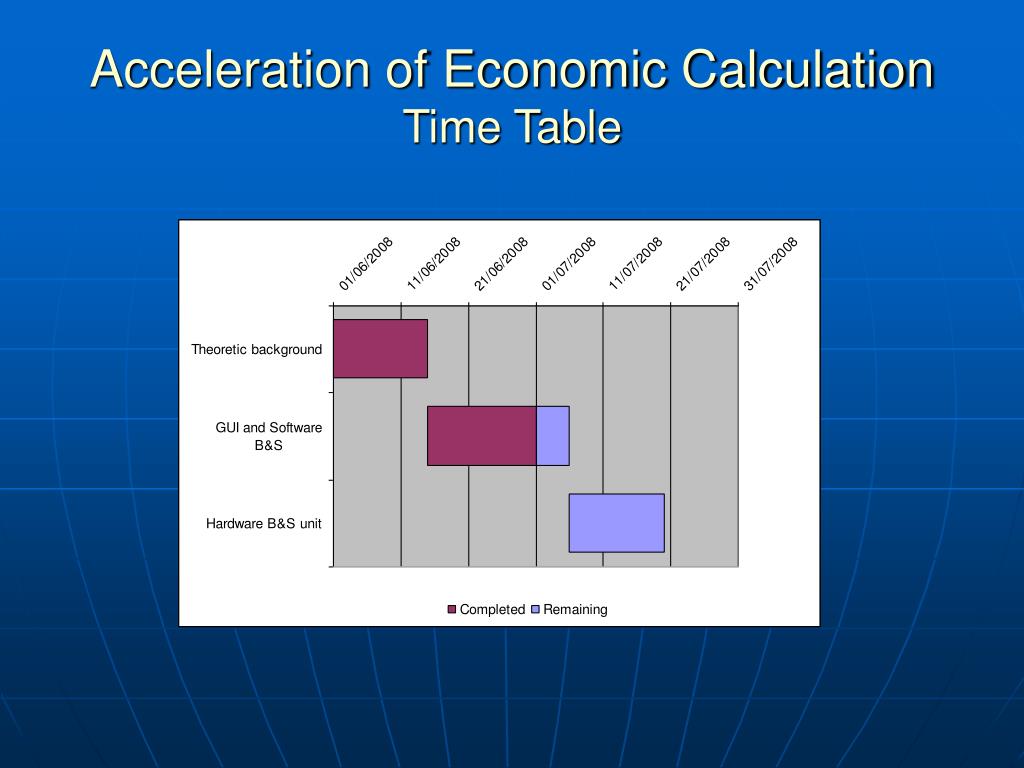 Acceleration of Economic Calculation
Time Table

01/06/2008
11/06/2008
21/06/2008
01/07/2008
11/07/2008
21/07/2008
31/07/2008

Theoretic background
GUI and Software B&S
Hardware B&S unit

Completed Remaining